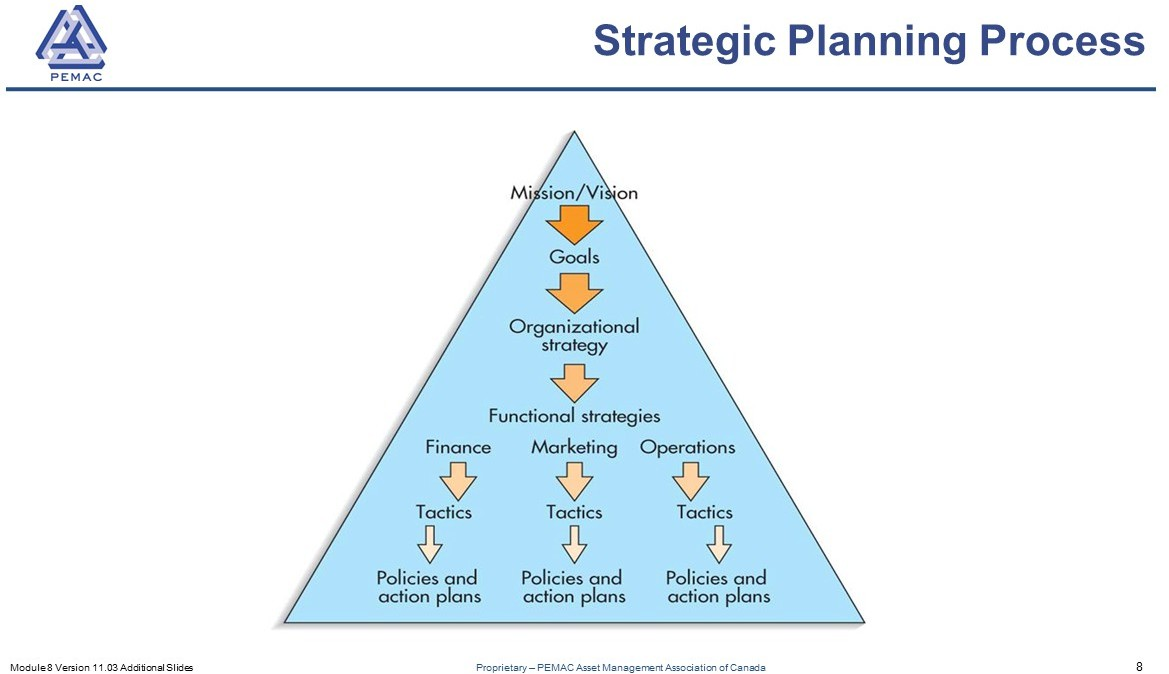 PEMAC

Strategic Planning Process

Mission/Vision

Goals

Organizational strategy

Functional strategies

Finance

Marketing

Operations

Tactics

Tactics

Tactics

Policies and action plans

Policies and action plans

Policies and action plans

Module 8 Version 11.03 Additional Slides

Proprietary – PEMAC Asset Management Association of Canada

8